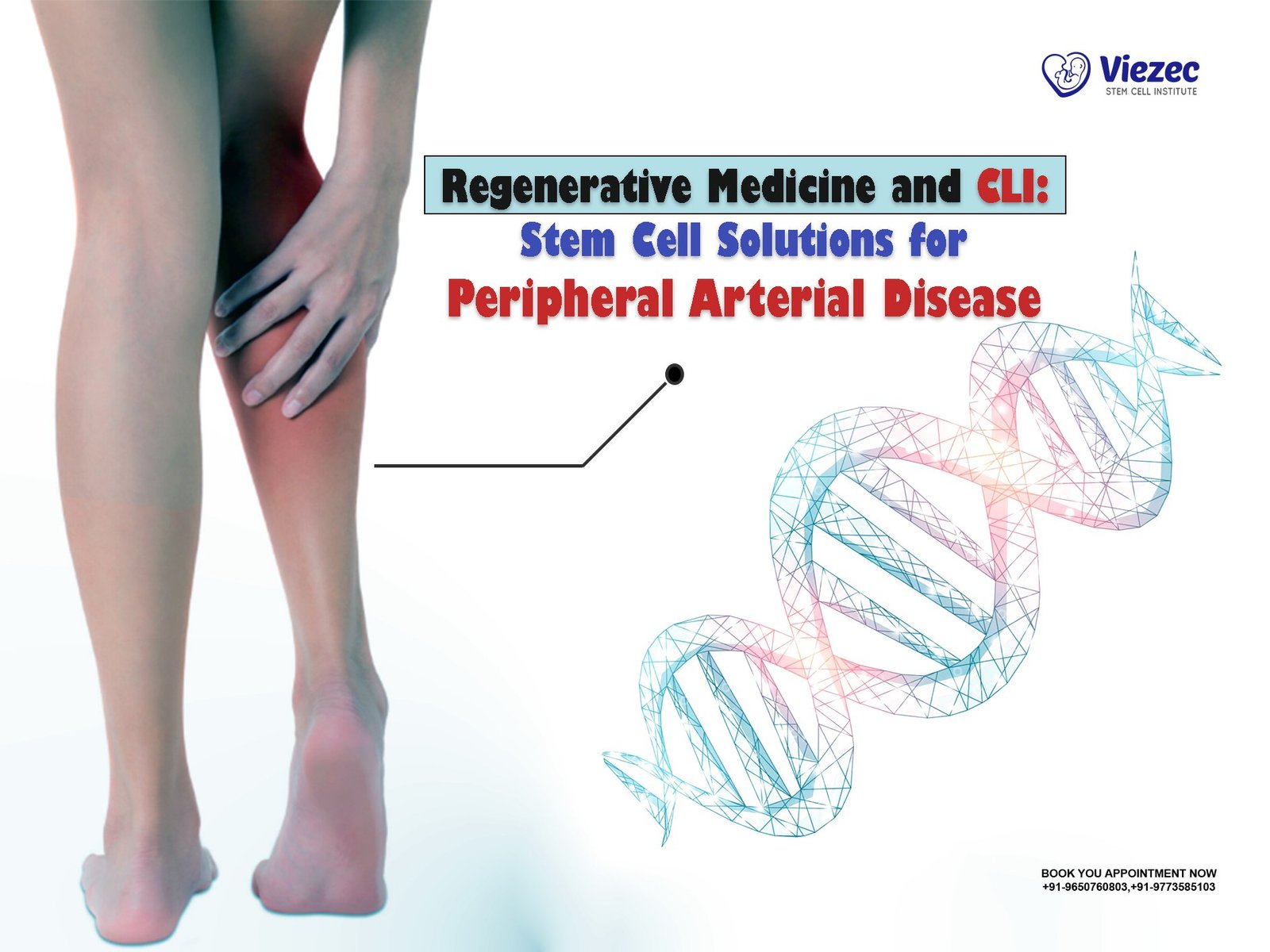 Viezec
STEM CELL INSTITUTE

Regenerative Medicine and CLI:
Stem Cell Solutions for
Peripheral Arterial Disease

BOOK YOU APPOINTMENT NOW
+91-9650760803,+91-9773585103